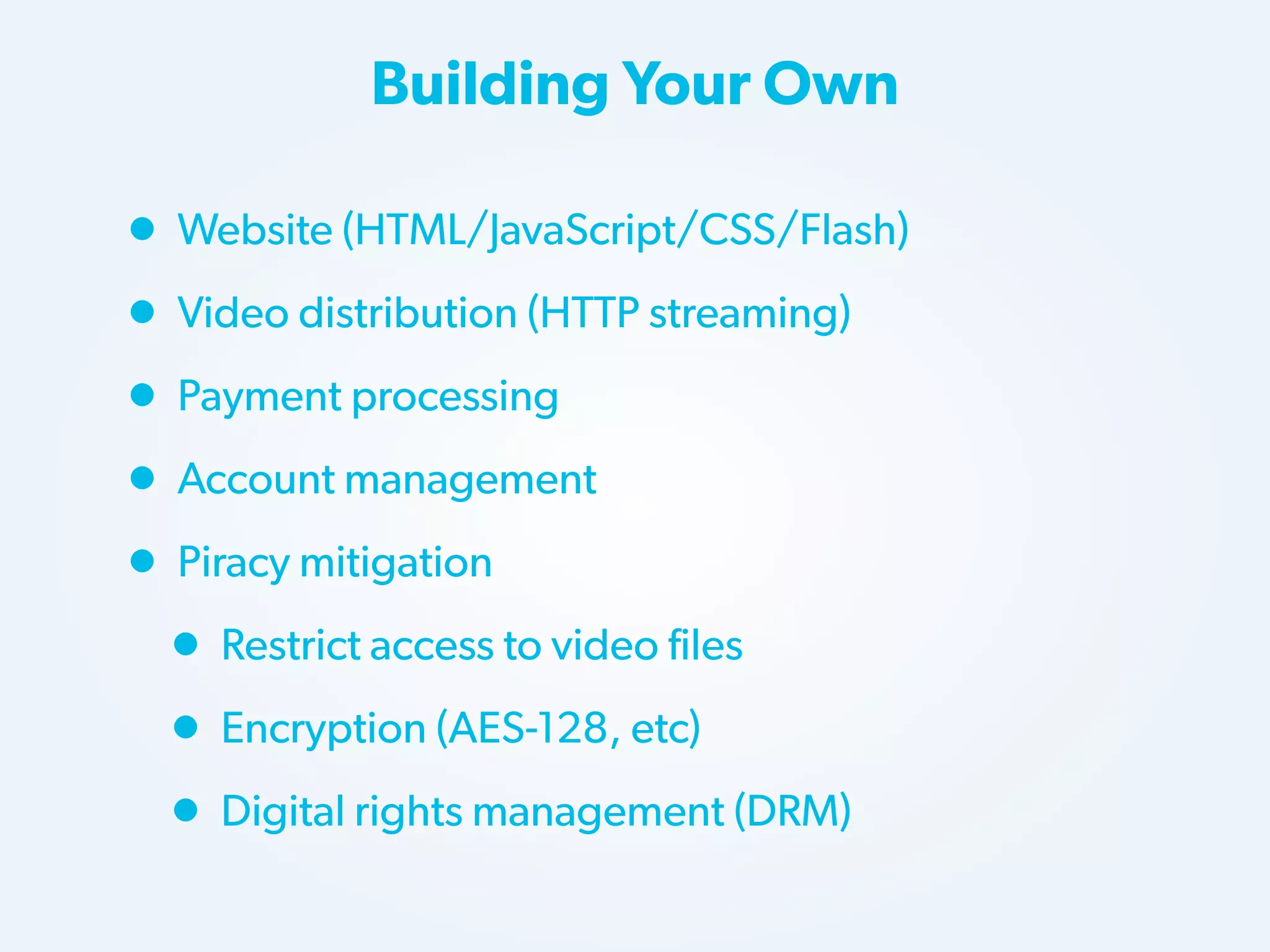 Building Your Own

- Website (HTML/JavaScript/CSS/Flash)
- Video distribution (HTTP streaming)
- Payment processing
- Account management
- Piracy mitigation
  - Restrict access to video files
  - Encryption (AES-128, etc)
  - Digital rights management (DRM)